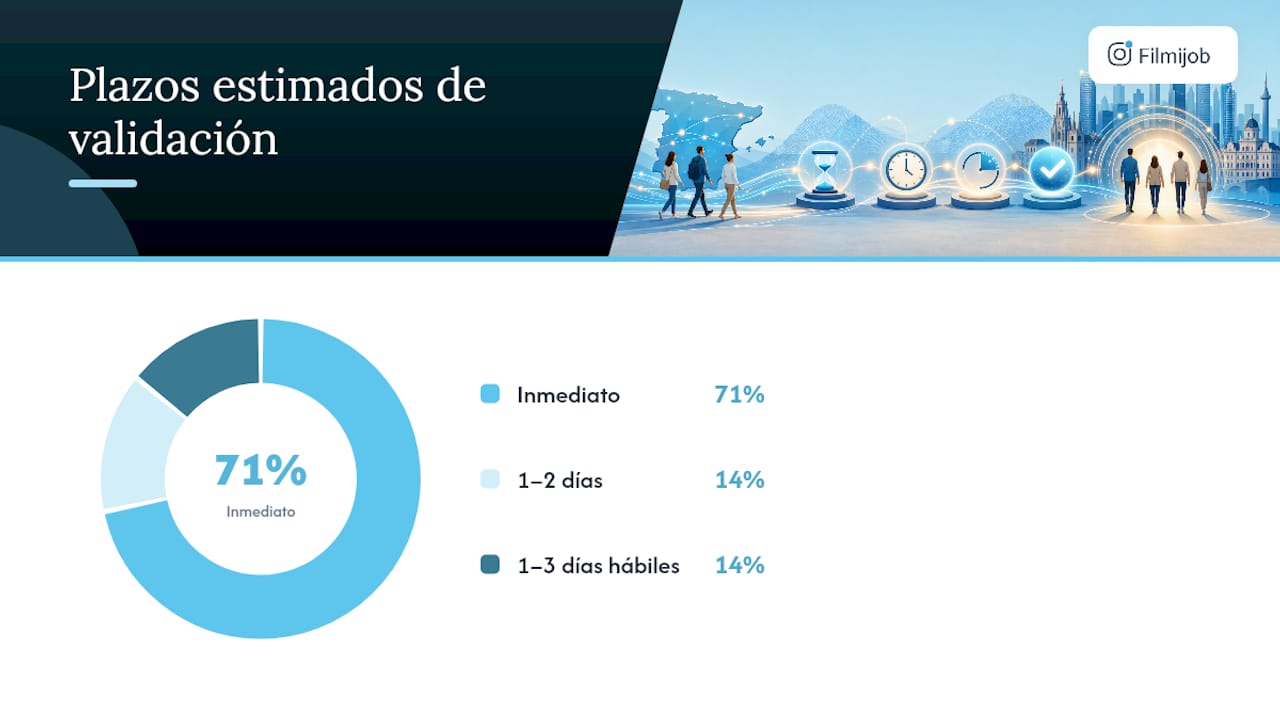 Plazos estimados de validación

Filmijob

71%
Inmediato

Inmediato 71%

1–2 días 14%

1–3 días hábiles 14%